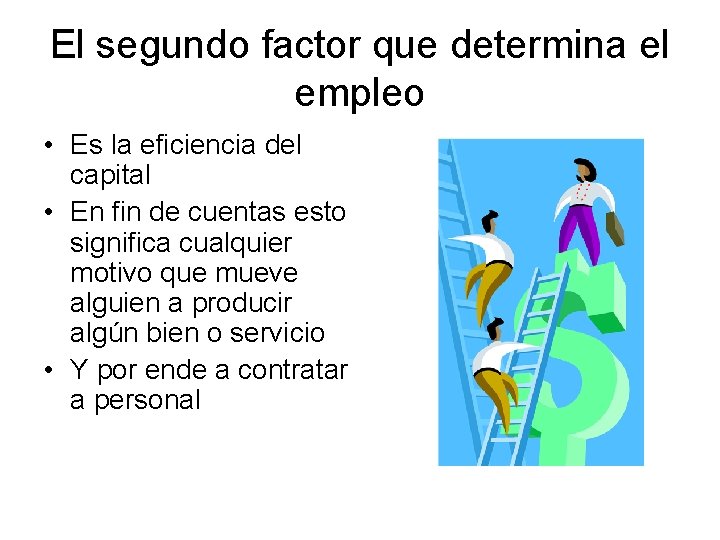 El segundo factor que determina el empleo

• Es la eficiencia del capital
• En fin de cuentas esto significa cualquier motivo que mueve alguien a producir algún bien o servicio
• Y por ende a contratar a personal